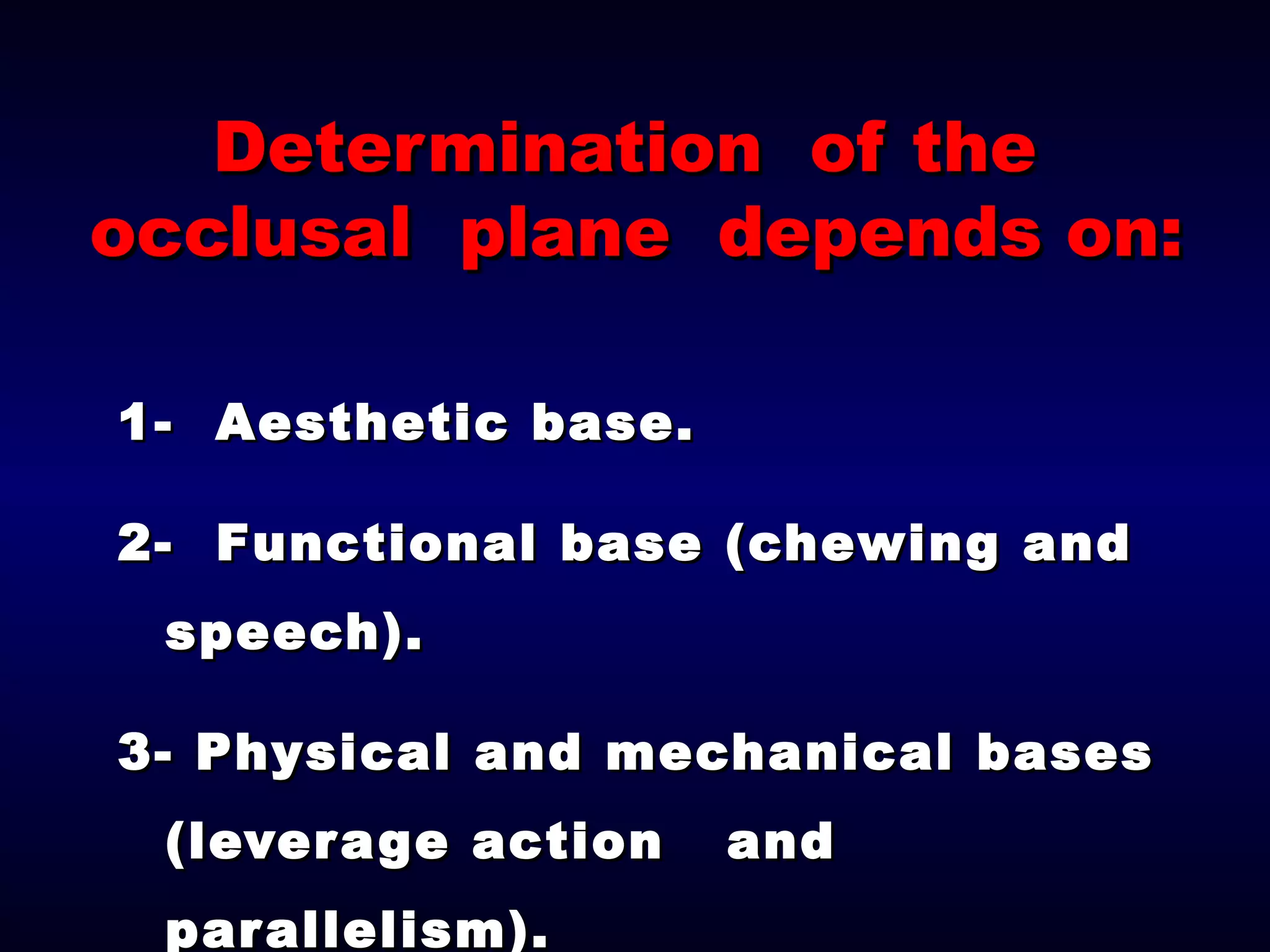 Determination of the occlusal plane depends on:

1- Aesthetic base.

2- Functional base (chewing and speech).

3- Physical and mechanical bases (leverage action and parallelism).